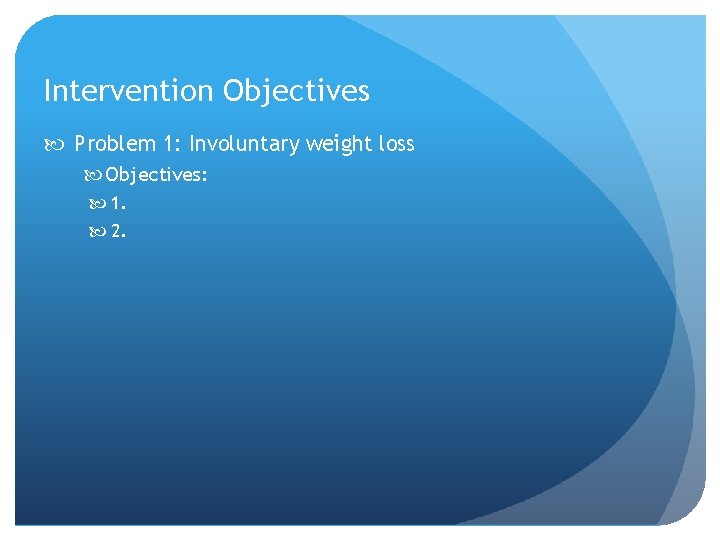 Intervention Objectives

Problem 1: Involuntary weight loss

Objectives:

1.

2.